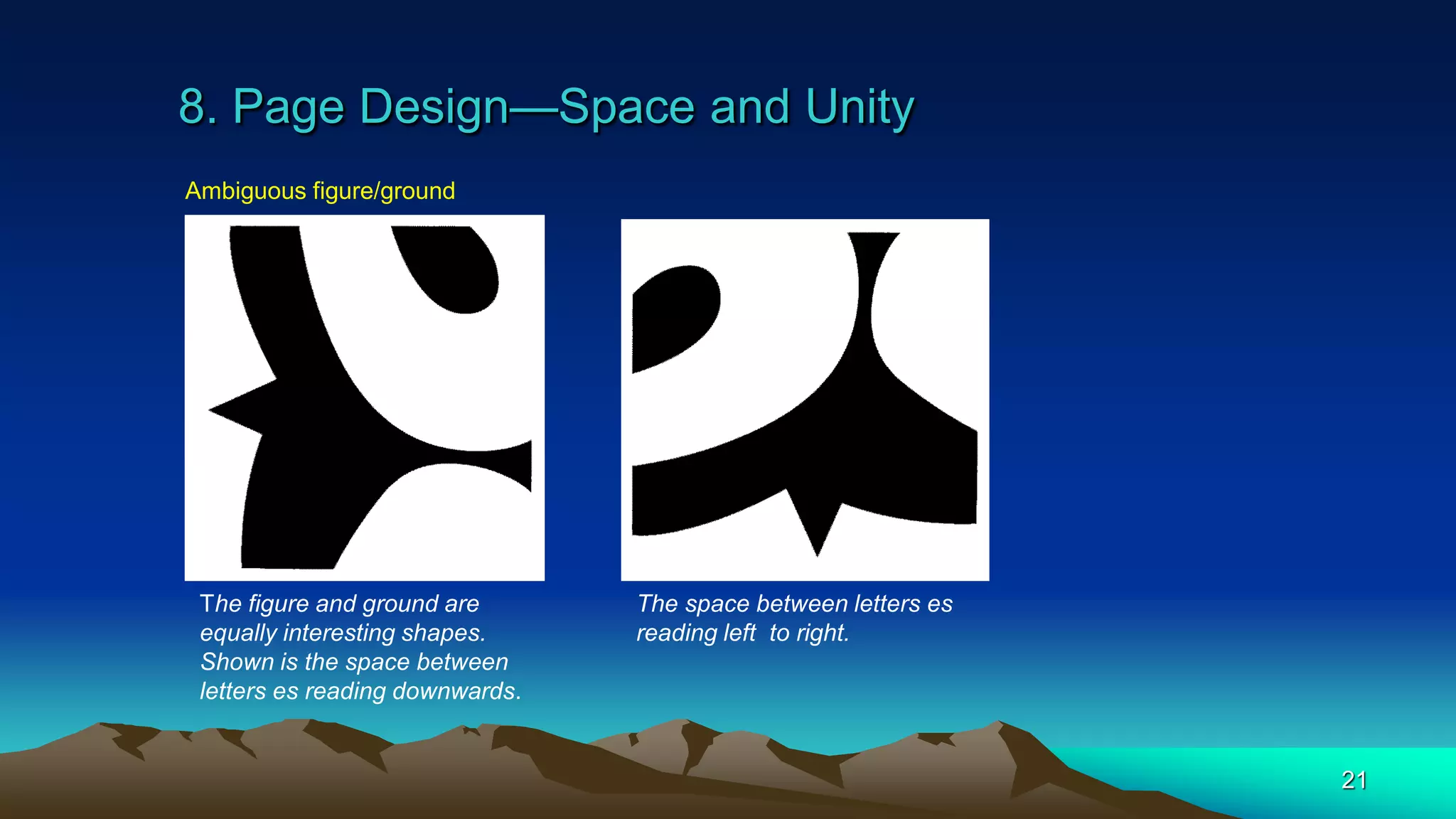 8. Page Design—Space and Unity

Ambiguous figure/ground

The figure and ground are equally interesting shapes. Shown is the space between letters es reading downwards.

The space between letters es reading left  to right.

21